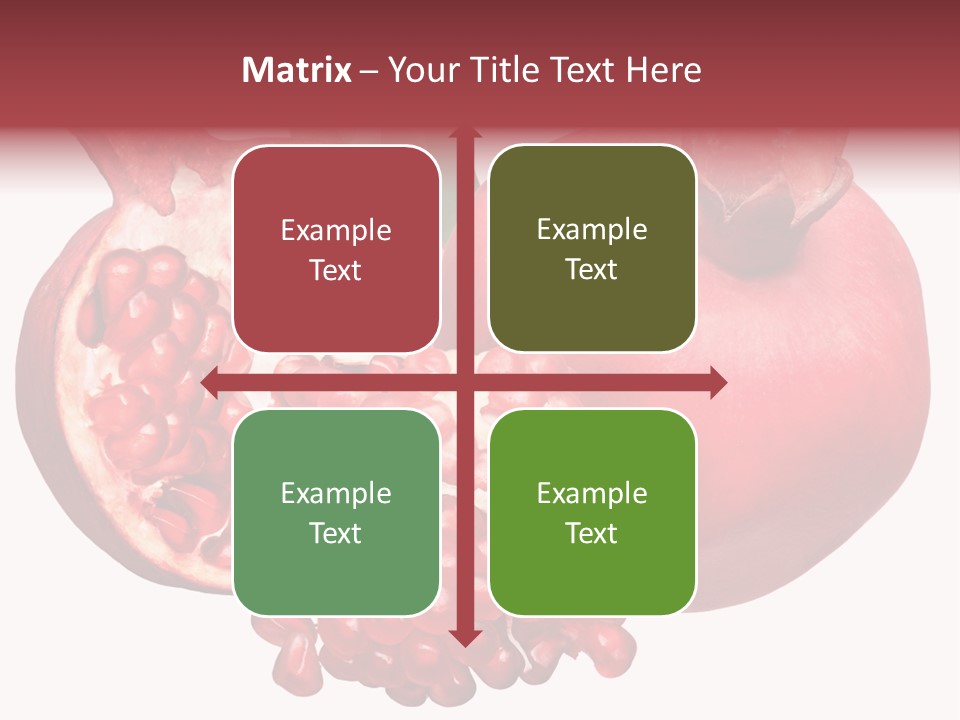 Matrix – Your Title Text Here

Example Text

Example Text

Example Text

Example Text